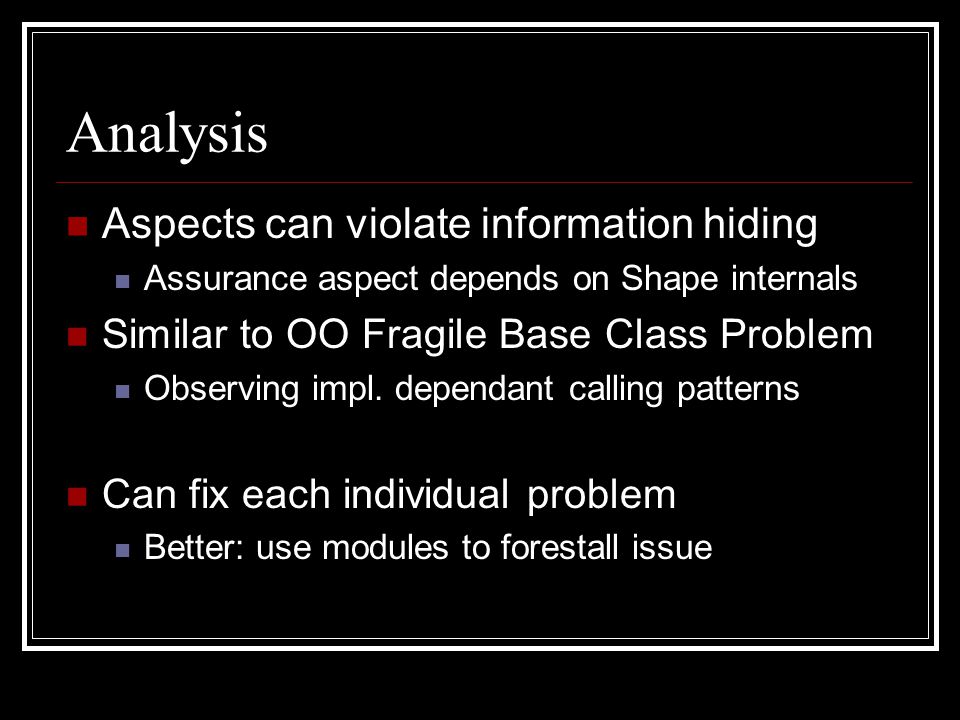 Analysis

Aspects can violate information hiding

Assurance aspect depends on Shape internals

Similar to OO Fragile Base Class Problem

Observing impl. dependant calling patterns

Can fix each individual problem

Better: use modules to forestall issue